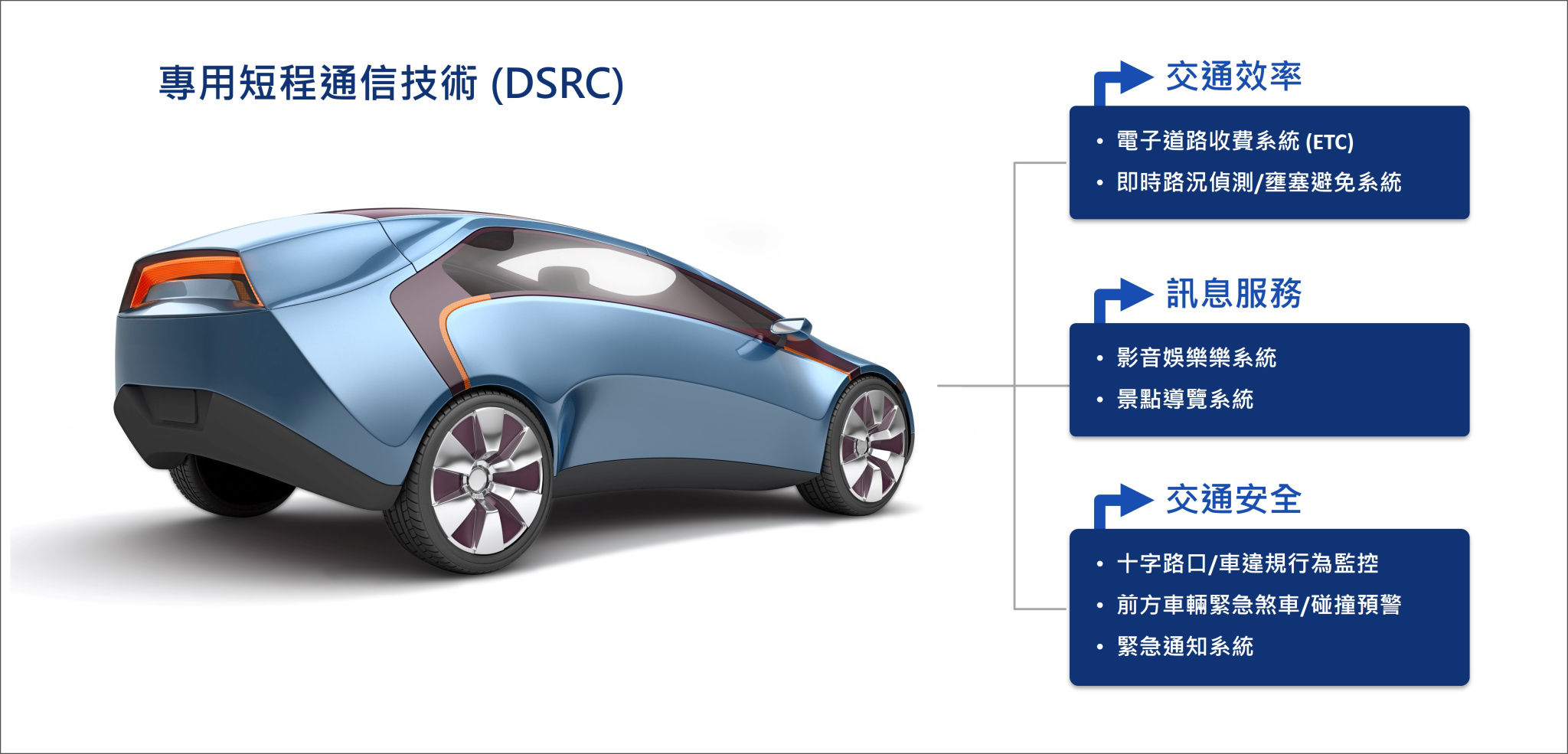 專用短程通信技術 (DSRC)

交通效率

• 電子道路收費系統 (ETC)
• 即時路況偵測/壅塞避免系統

訊息服務

• 影音娛樂樂系統
• 景點導覽系統

交通安全

• 十字路口/車違規行為監控
• 前方車輛緊急煞車/碰撞預警
• 緊急通知系統